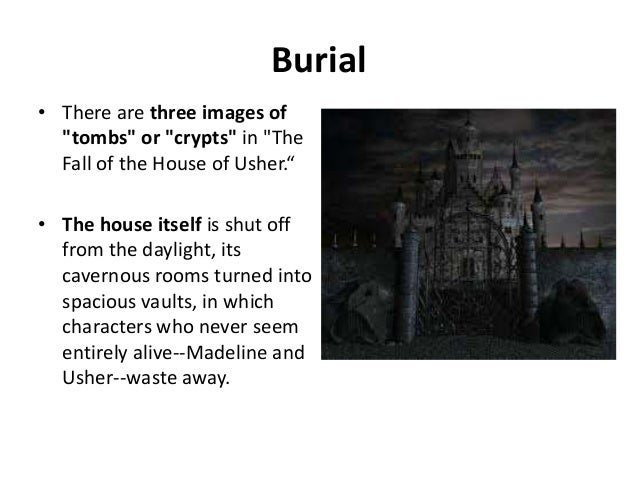 Burial

• There are three images of "tombs" or "crypts" in "The Fall of the House of Usher.“

• The house itself is shut off from the daylight, its cavernous rooms turned into spacious vaults, in which characters who never seem entirely alive--Madeline and Usher--waste away.